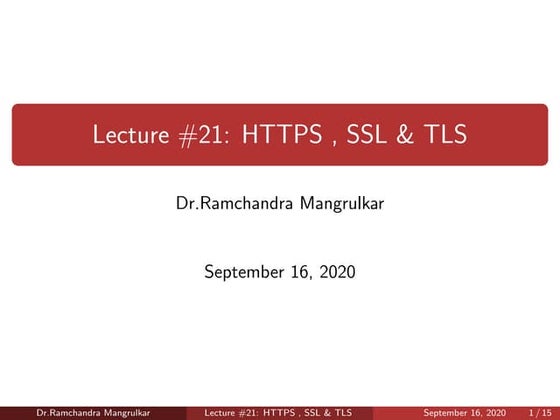 Lecture #21: HTTPS , SSL & TLS

Dr.Ramchandra Mangrulkar

September 16, 2020

Dr.Ramchandra Mangrulkar    Lecture #21: HTTPS , SSL & TLS    September 16, 2020    1 / 15